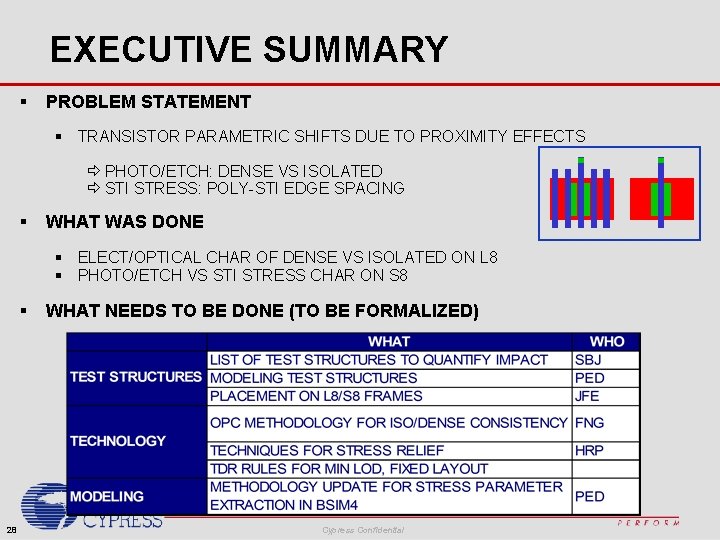 EXECUTIVE SUMMARY

▪ PROBLEM STATEMENT

▪ TRANSISTOR PARAMETRIC SHIFTS DUE TO PROXIMITY EFFECTS

⇨ PHOTO/ETCH: DENSE VS ISOLATED
⇨ STI STRESS: POLY-STI EDGE SPACING

▪ WHAT WAS DONE

▪ ELECT/OPTICAL CHAR OF DENSE VS ISOLATED ON L8
▪ PHOTO/ETCH VS STI STRESS CHAR ON S8

▪ WHAT NEEDS TO BE DONE (TO BE FORMALIZED)

| | WHAT | WHO |
|---|---|---|
| TEST STRUCTURES | LIST OF TEST STRUCTURES TO QUANTIFY IMPACT | SBJ |
| | MODELING TEST STRUCTURES | PED |
| | PLACEMENT ON L8/S8 FRAMES | JFE |
| TECHNOLOGY | OPC METHODOLOGY FOR ISO/DENSE CONSISTENCY | FNG |
| | TECHNIQUES FOR STRESS RELIEF | HRP |
| | TDR RULES FOR MIN LOD, FIXED LAYOUT | |
| MODELING | METHODOLOGY UPDATE FOR STRESS PARAMETER EXTRACTION IN BSIM4 | PED |

28

CYPRESS

Cypress Confidential

PERFORM